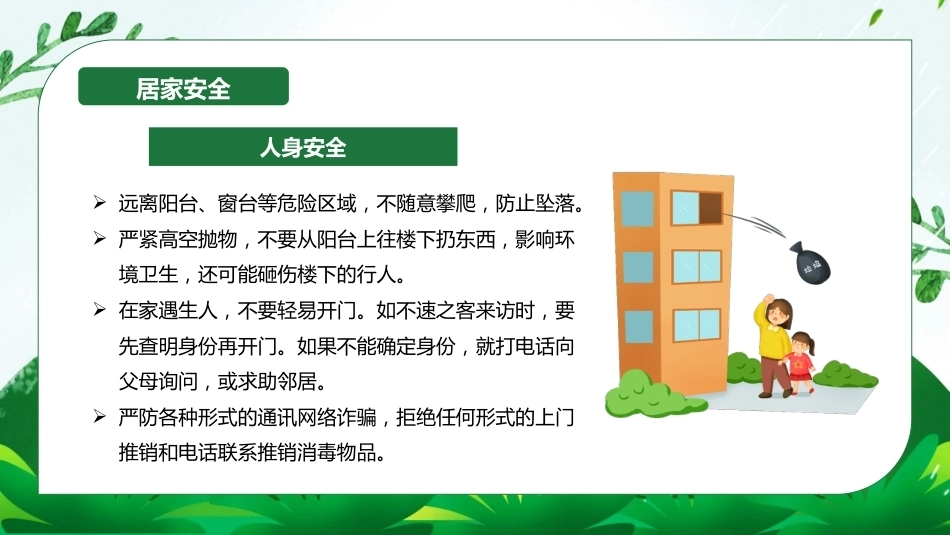 居家安全

人身安全

➢ 远离阳台、窗台等危险区域，不随意攀爬，防止坠落。

➢ 严紧高空抛物，不要从阳台上往楼下扔东西，影响环境卫生，还可能砸伤楼下的行人。

➢ 在家遇生人，不要轻易开门。如不速之客来访时，要先查明身份再开门。如果不能确定身份，就打电话向父母询问，或求助邻居。

➢ 严防各种形式的通讯网络诈骗，拒绝任何形式的上门推销和电话联系推销消毒物品。